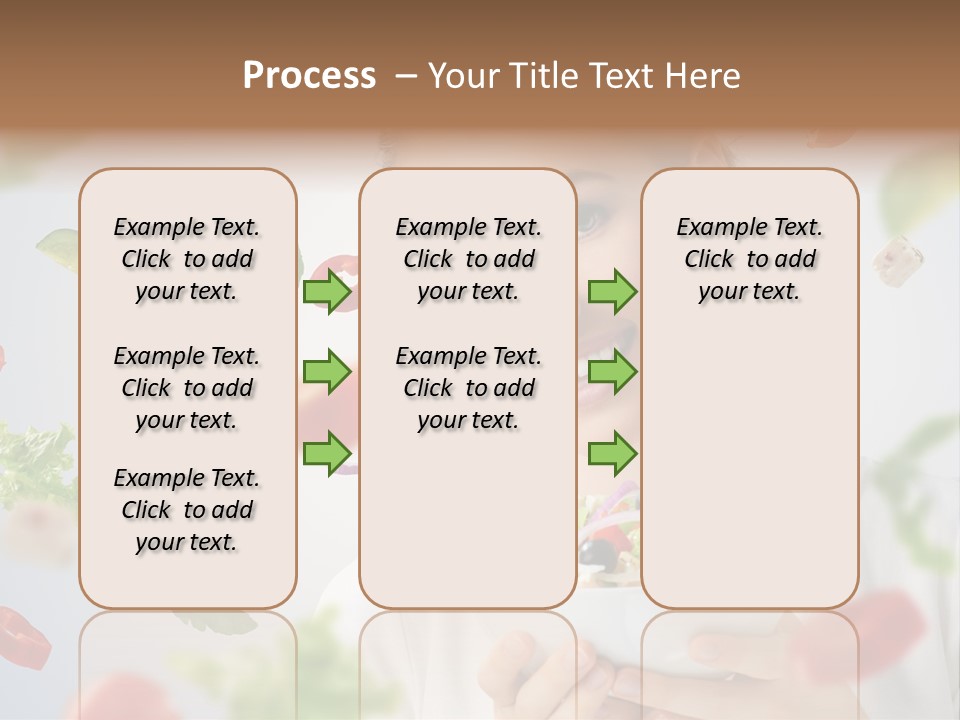 Process – Your Title Text Here

Example Text. Click to add your text.

Example Text. Click to add your text.

Example Text. Click to add your text.

Example Text. Click to add your text.

Example Text. Click to add your text.

Example Text. Click to add your text.